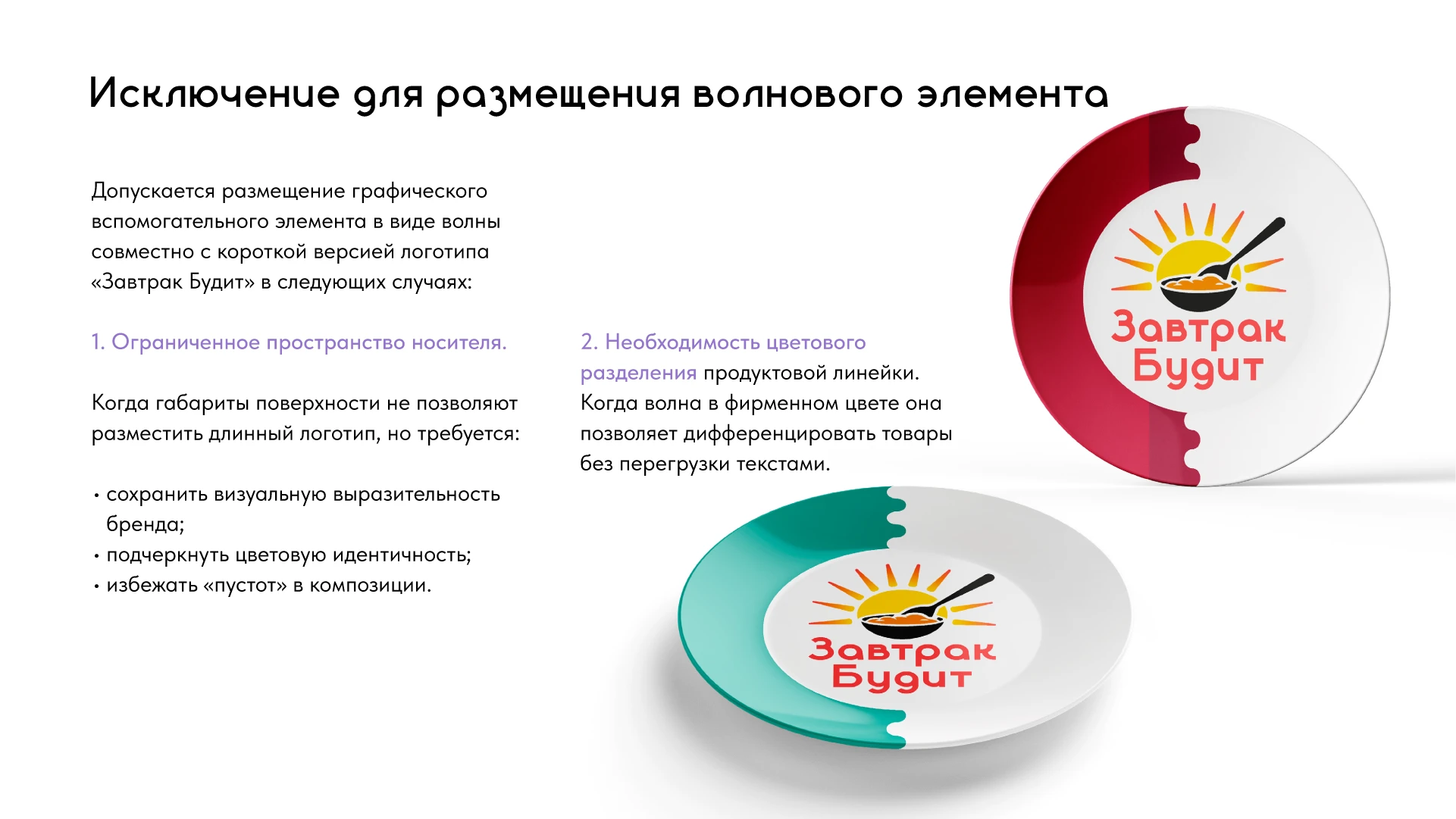 Исключение для размещения волнового элемента

Допускается размещение графического вспомогательного элемента в виде волны совместно с короткой версией логотипа «Завтрак Будит» в следующих случаях:

1. Ограниченное пространство носителя.

Когда габариты поверхности не позволяют разместить длинный логотип, но требуется:

• сохранить визуальную выразительность бренда;
• подчеркнуть цветовую идентичность;
• избежать «пустот» в композиции.

2. Необходимость цветового разделения продуктовой линейки. Когда волна в фирменном цвете она позволяет дифференцировать товары без перегрузки текстами.

Завтрак Будит

Завтрак Будит